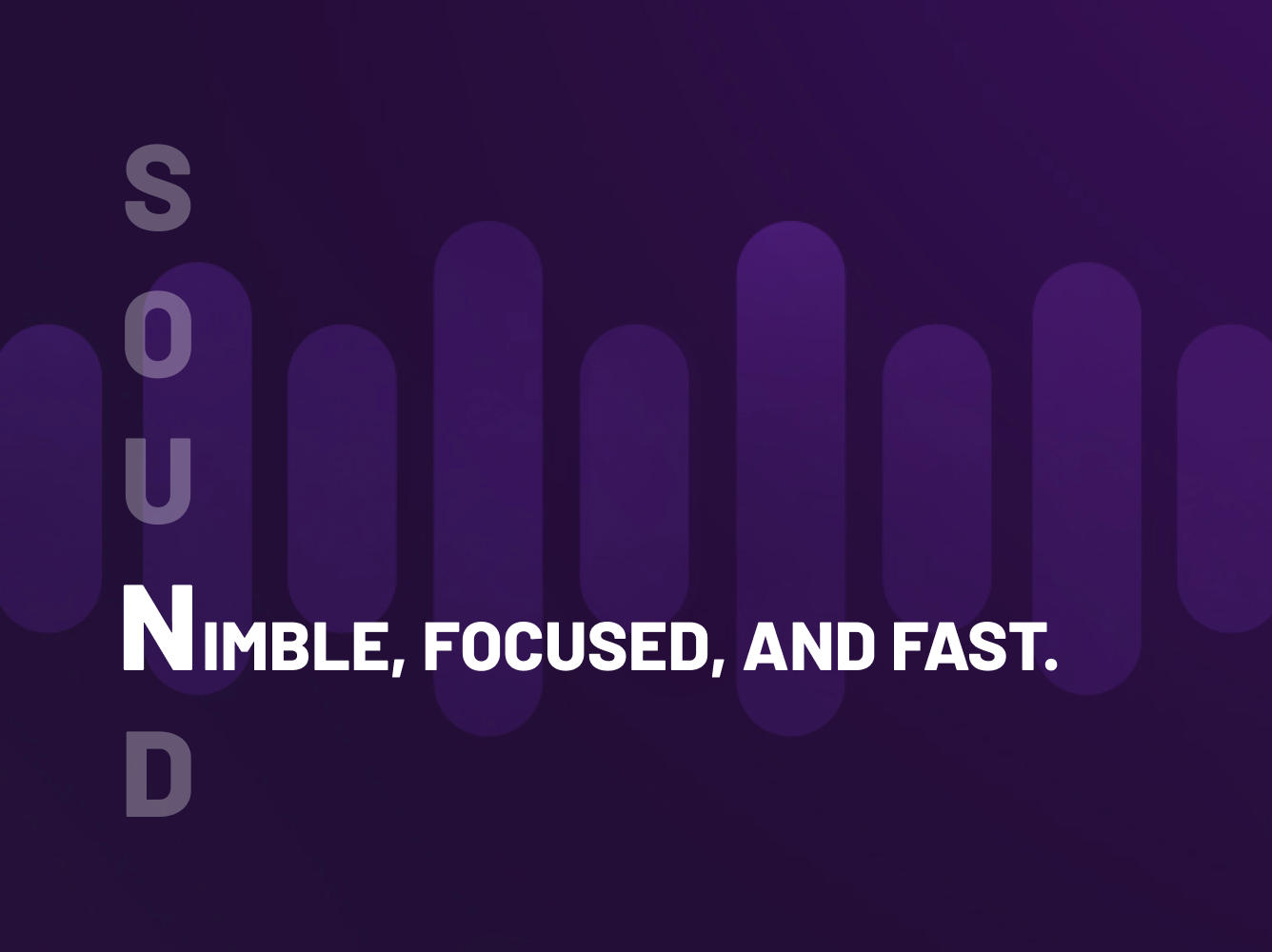 S
O
U
NIMBLE, FOCUSED, AND FAST.
D